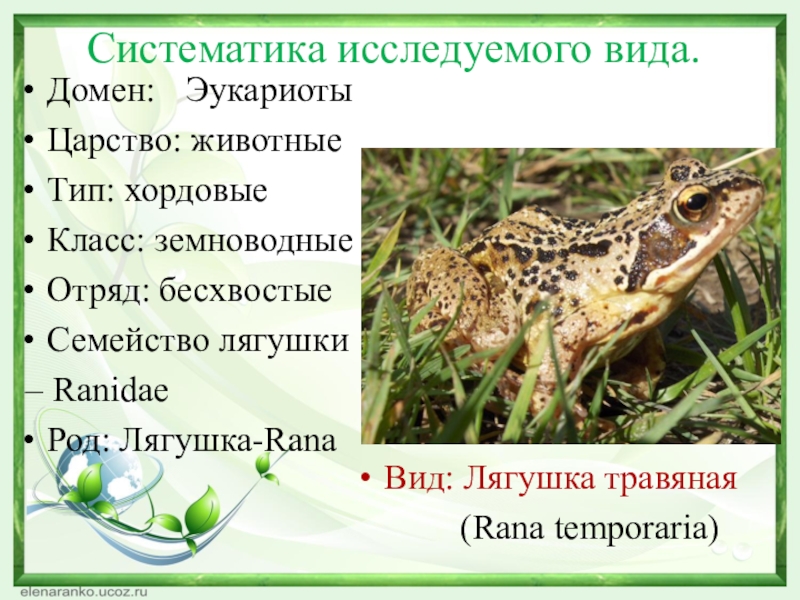 Систематика исследуемого вида.

• Домен: Эукариоты
• Царство: животные
• Тип: хордовые
• Класс: земноводные
• Отряд: бесхвостые
• Семейство лягушки – Ranidae
• Род: Лягушка-Rana

• Вид: Лягушка травяная (Rana temporaria)

elenaranko.ucoz.ru